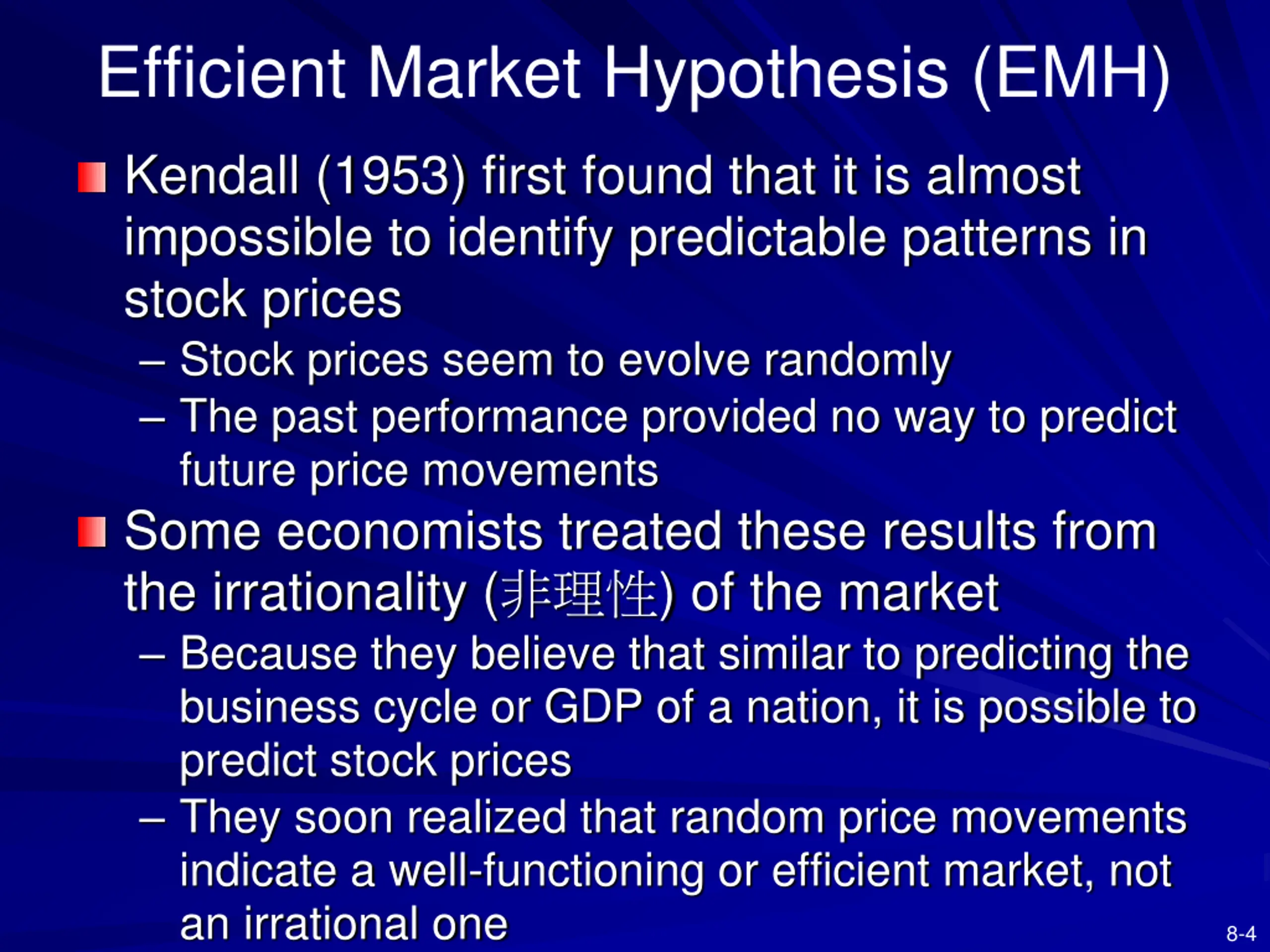 Efficient Market Hypothesis (EMH)

Kendall (1953) first found that it is almost impossible to identify predictable patterns in stock prices

– Stock prices seem to evolve randomly

– The past performance provided no way to predict future price movements

Some economists treated these results from the irrationality (非理性) of the market

– Because they believe that similar to predicting the business cycle or GDP of a nation, it is possible to predict stock prices

– They soon realized that random price movements indicate a well-functioning or efficient market, not an irrational one

8-4